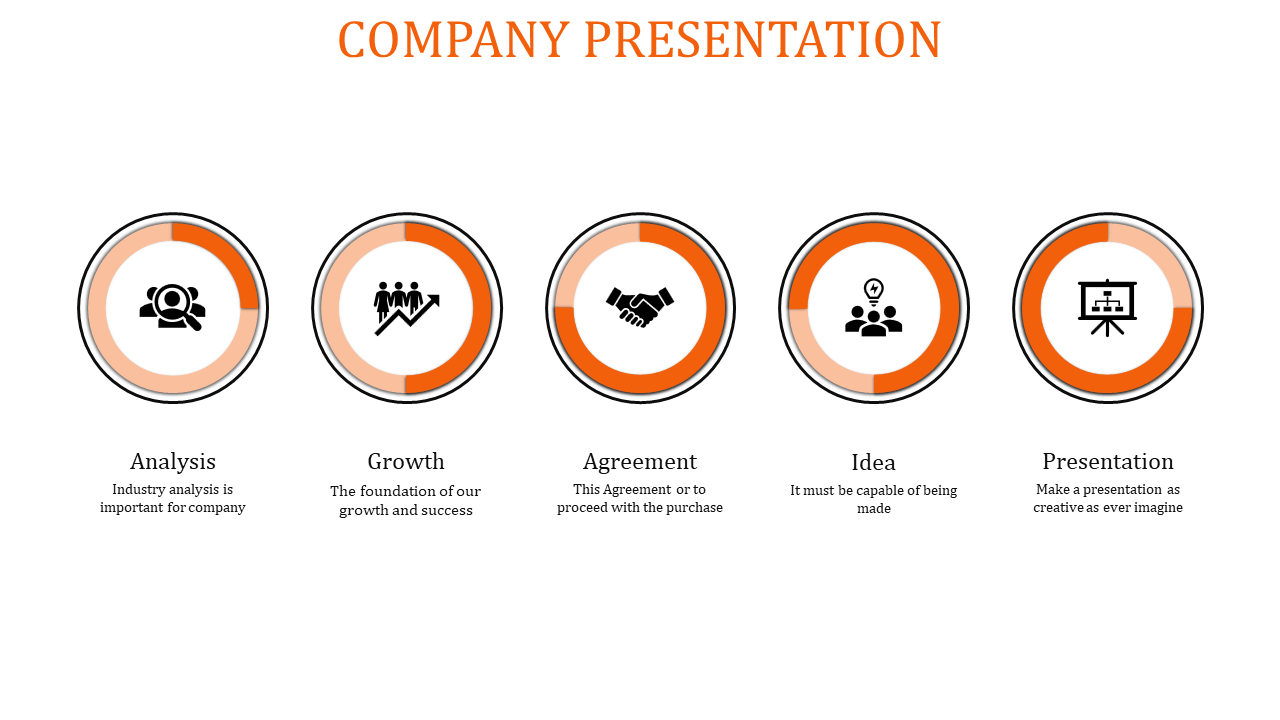 COMPANY PRESENTATION

Analysis
Industry analysis is important for company

Growth
The foundation of our growth and success

Agreement
This Agreement or to proceed with the purchase

Idea
It must be capable of being made

Presentation
Make a presentation as creative as ever imagine